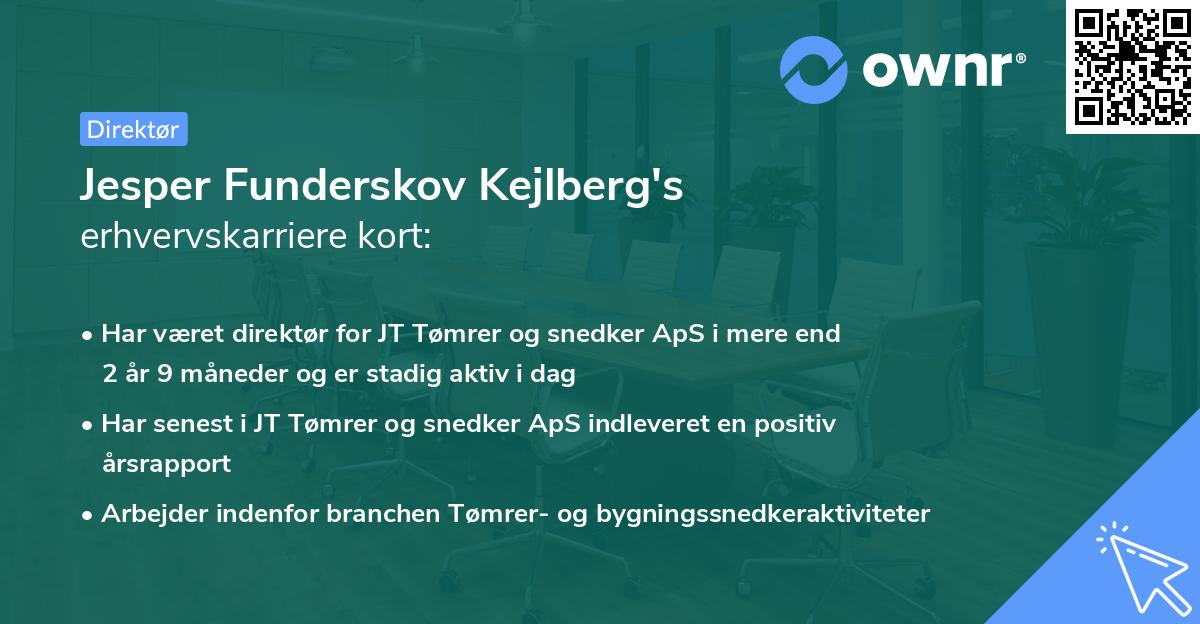 ownr®

Direktør

Jesper Funderskov Kejlberg's
erhvervskarriere kort:

• Har været direktør for JT Tømrer og snedker ApS i mere end 2 år 9 måneder og er stadig aktiv i dag
• Har senest i JT Tømrer og snedker ApS indleveret en positiv årsrapport
• Arbejder indenfor branchen Tømrer- og bygningssnedkeraktiviteter